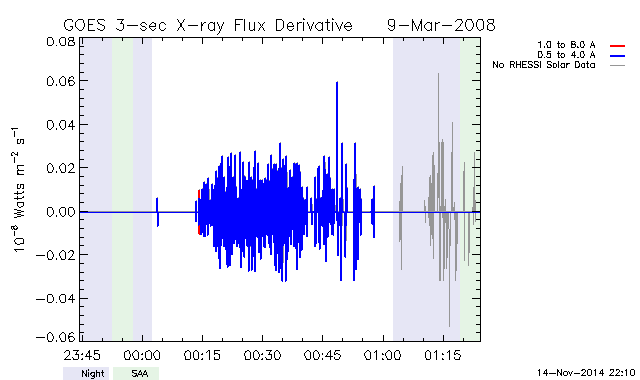 GOES 3-sec X-ray Flux Derivative 9-Mar-2008

1.0 to 8.0 A
0.5 to 4.0 A
No RHESSI Solar Data

$10^{-8}$ Watts $m^{-2}$ $s^{-1}$

0.08
0.06
0.04
0.02
0.00
−0.02
−0.04
−0.06

23:45
00:00
00:15
00:30
00:45
01:00
01:15

Night
SAA

14-Nov-2014 22:10